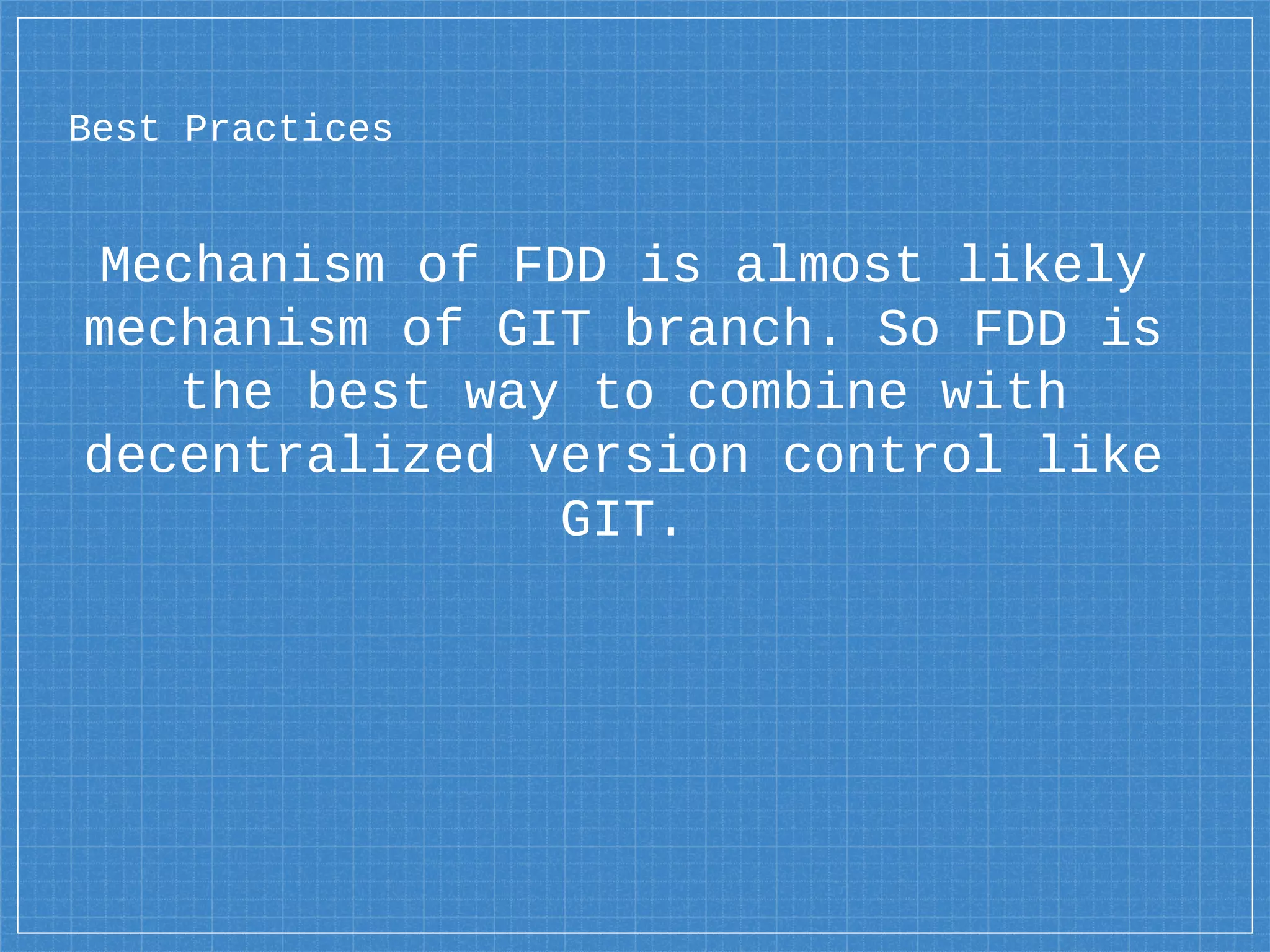 Best Practices

Mechanism of FDD is almost likely mechanism of GIT branch. So FDD is the best way to combine with decentralized version control like GIT.